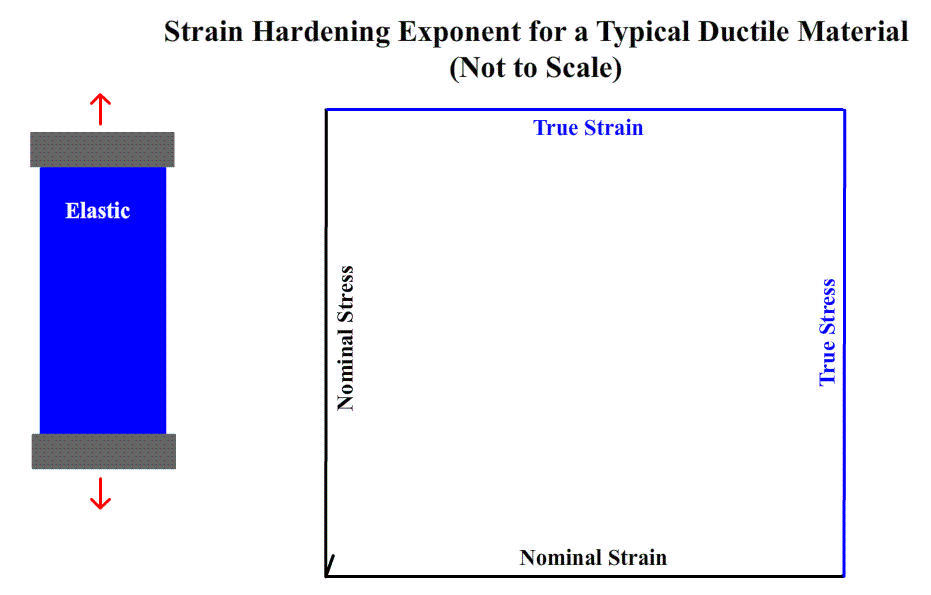 Strain Hardening Exponent for a Typical Ductile Material
(Not to Scale)

Elastic

True Strain

Nominal Stress

True Stress

Nominal Strain